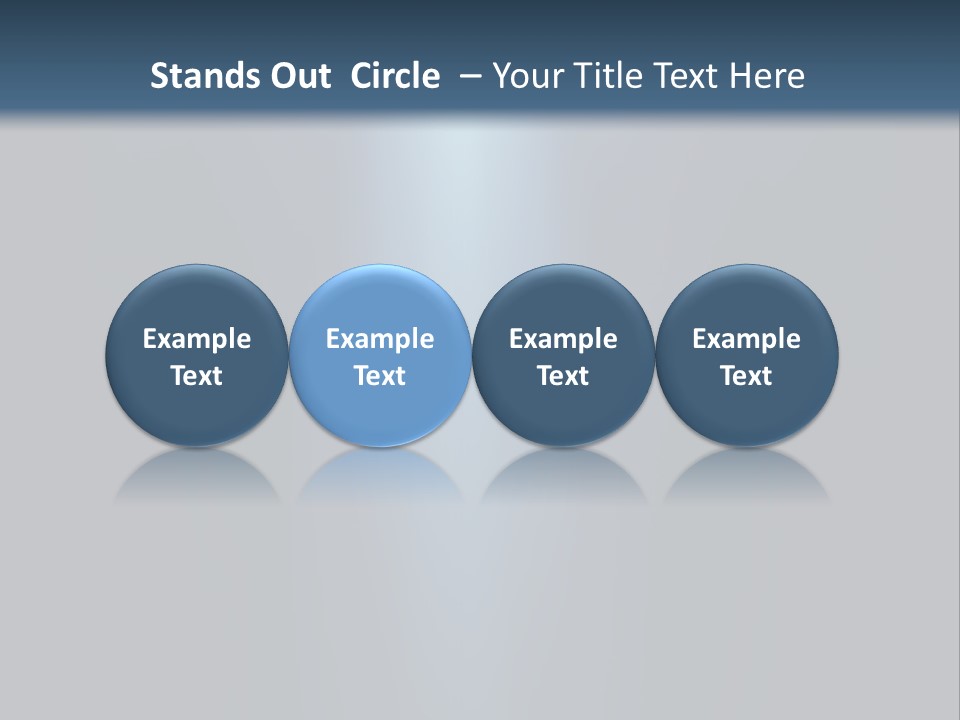 Stands Out Circle – Your Title Text Here

Example Text

Example Text

Example Text

Example Text